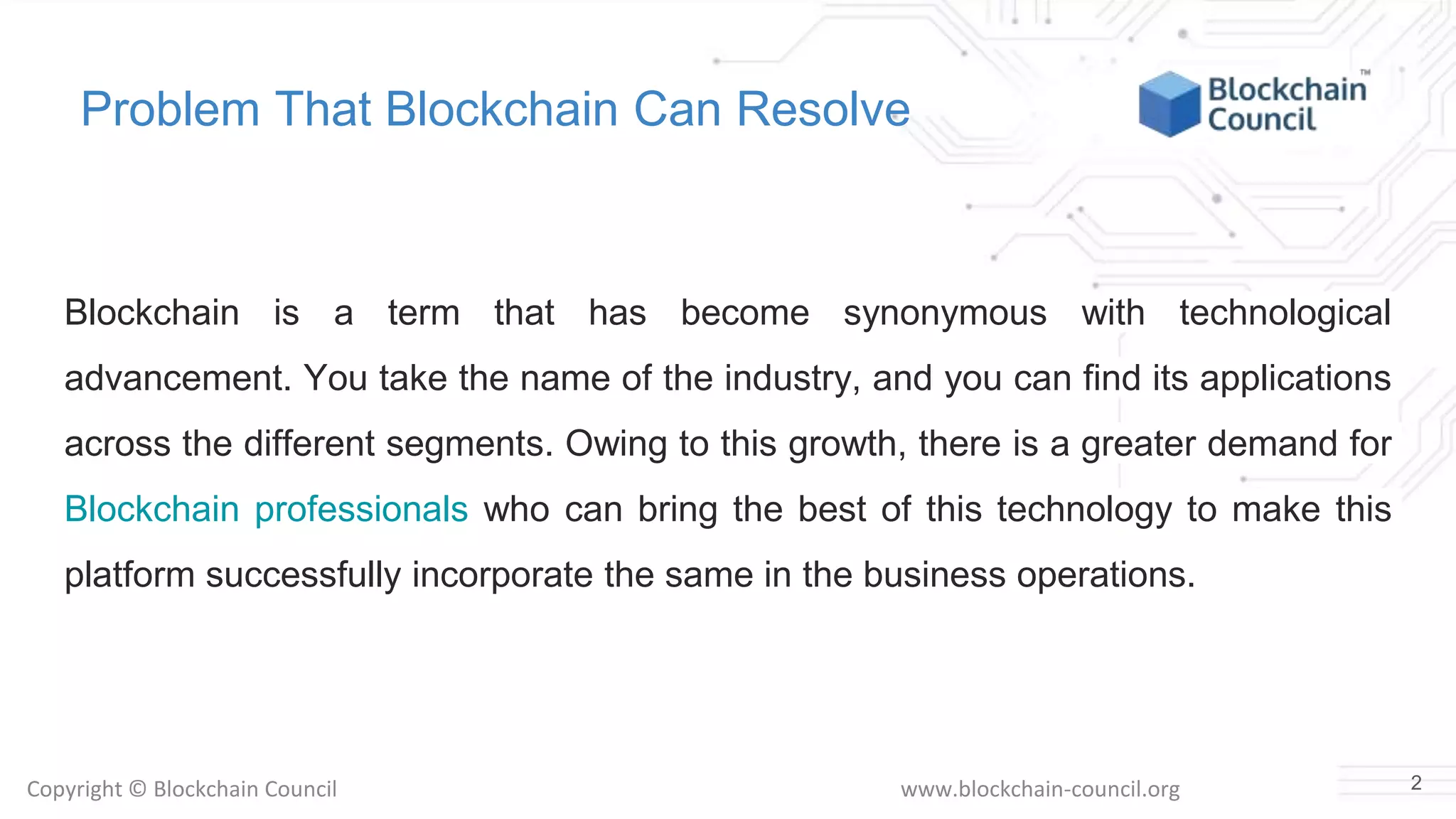 Problem That Blockchain Can Resolve

Blockchain Council™

Blockchain is a term that has become synonymous with technological advancement. You take the name of the industry, and you can find its applications across the different segments. Owing to this growth, there is a greater demand for Blockchain professionals who can bring the best of this technology to make this platform successfully incorporate the same in the business operations.

Copyright © Blockchain Council

www.blockchain-council.org

2